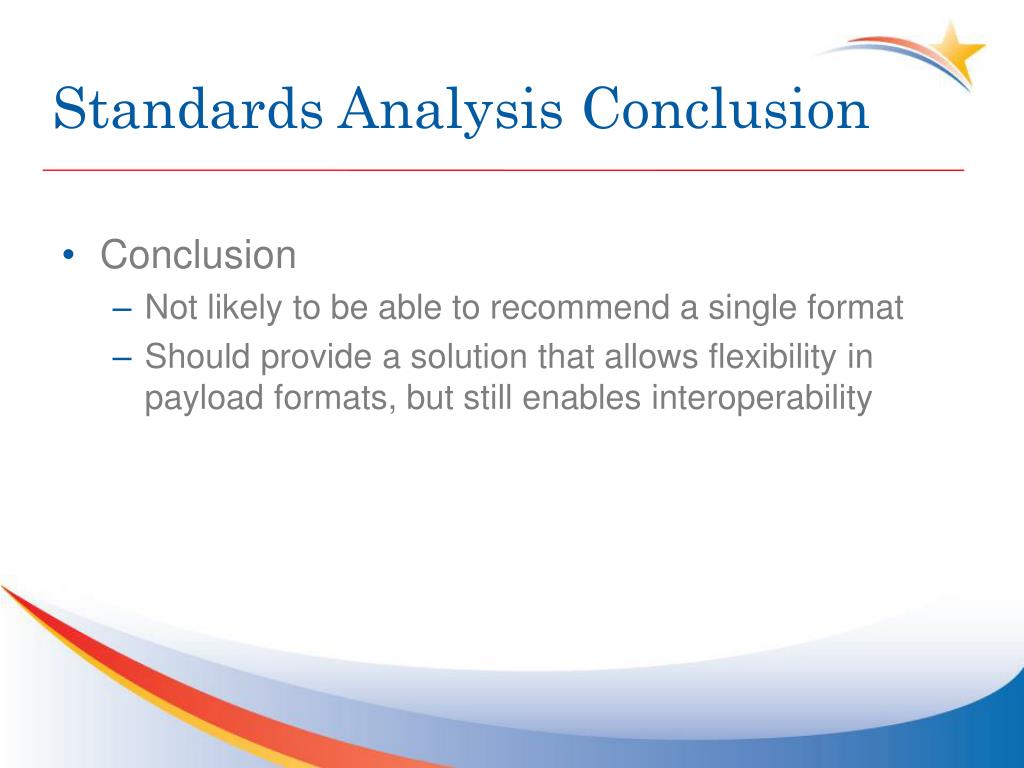 Standards Analysis Conclusion

• Conclusion
– Not likely to be able to recommend a single format
– Should provide a solution that allows flexibility in payload formats, but still enables interoperability